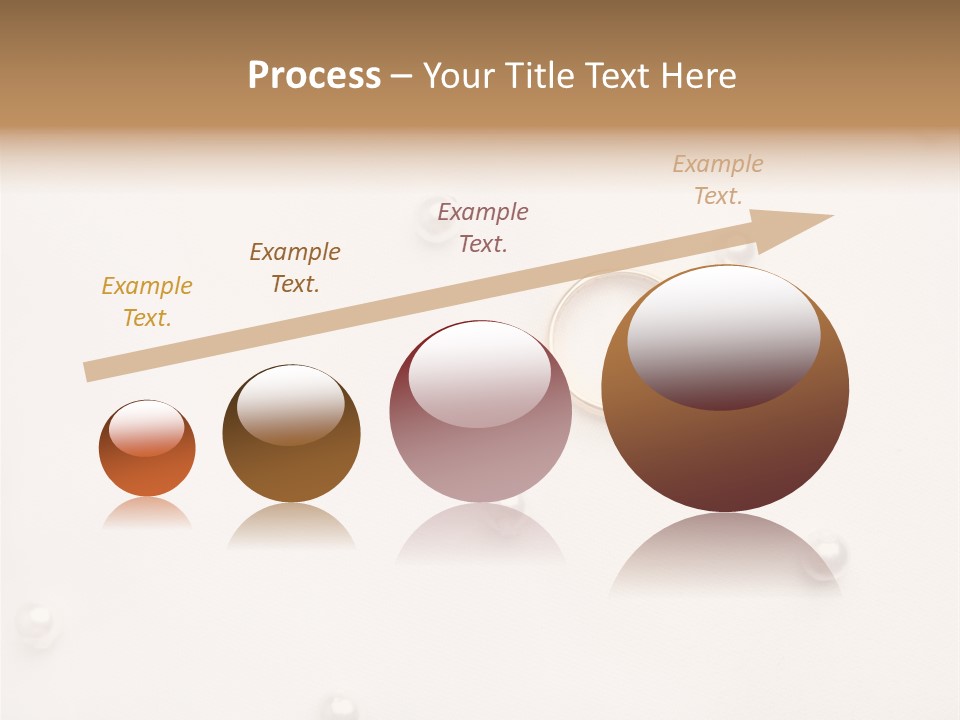 Process – Your Title Text Here

Example Text.

Example Text.

Example Text.

Example Text.